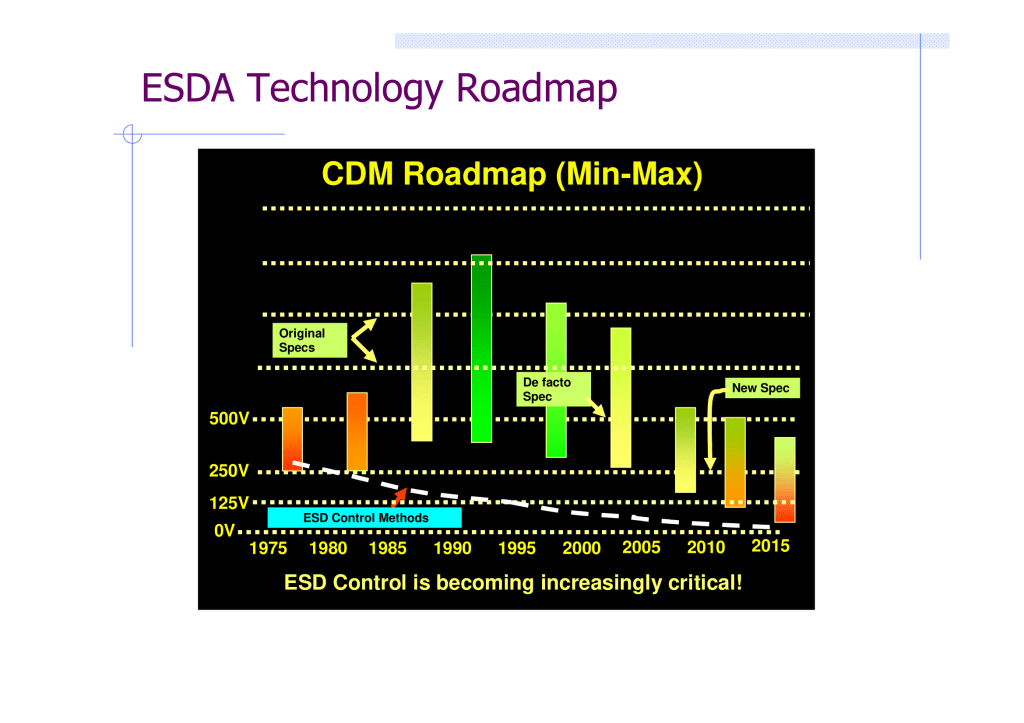 ESDA Technology Roadmap

CDM Roadmap (Min-Max)

Original Specs

De facto Spec

New Spec

500V

250V

125V

0V

ESD Control Methods

1975 1980 1985 1990 1995 2000 2005 2010 2015

ESD Control is becoming increasingly critical!